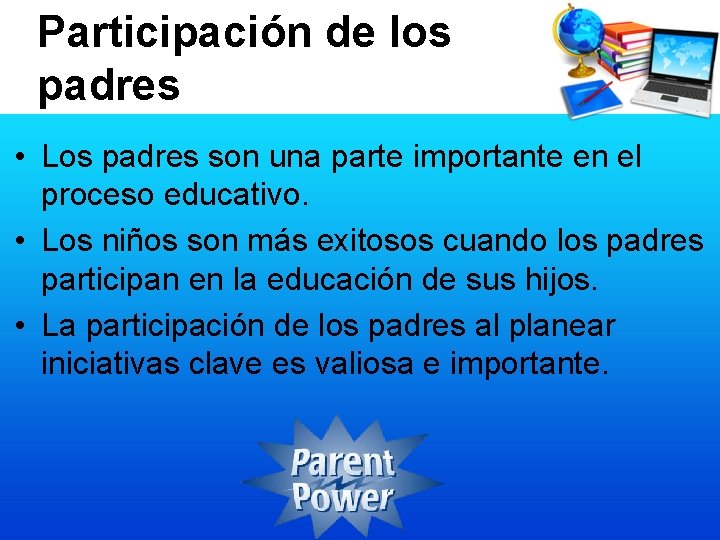 Participación de los padres

• Los padres son una parte importante en el proceso educativo.
• Los niños son más exitosos cuando los padres participan en la educación de sus hijos.
• La participación de los padres al planear iniciativas clave es valiosa e importante.

Parent Power